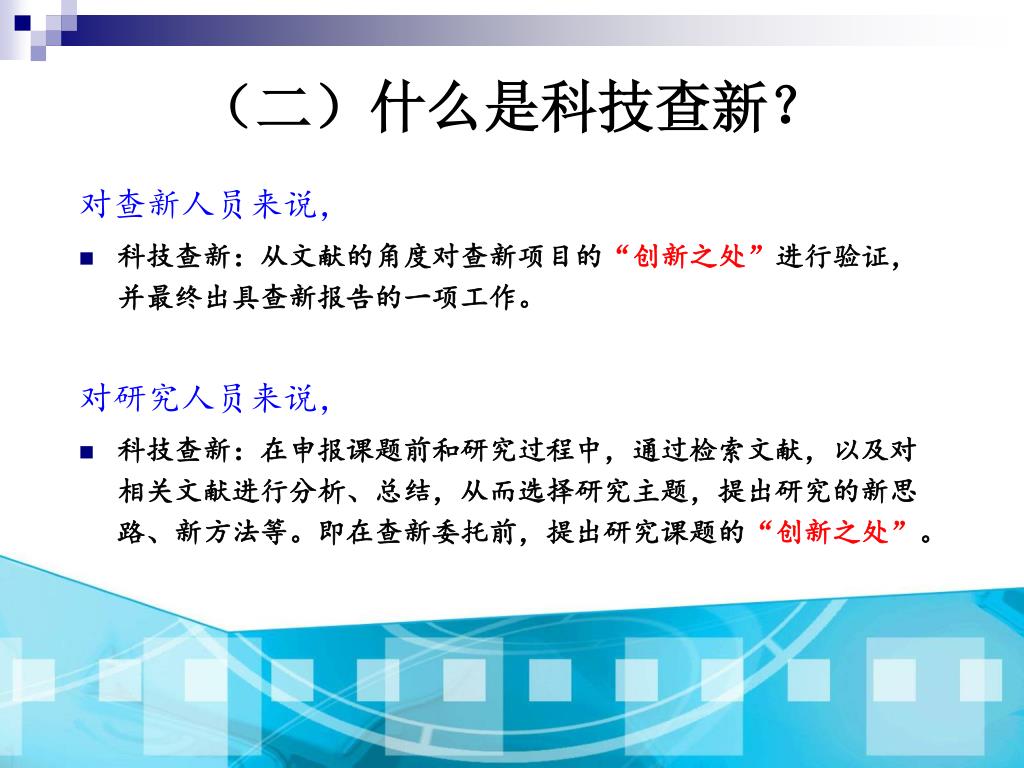 （二）什么是科技查新？

对查新人员来说，

■ 科技查新：从文献的角度对查新项目的“创新之处”进行验证，并最终出具查新报告的一项工作。

对研究人员来说，

■ 科技查新：在申报课题前和研究过程中，通过检索文献，以及对相关文献进行分析、总结，从而选择研究主题，提出研究的新思路、新方法等。即在查新委托前，提出研究课题的“创新之处”。